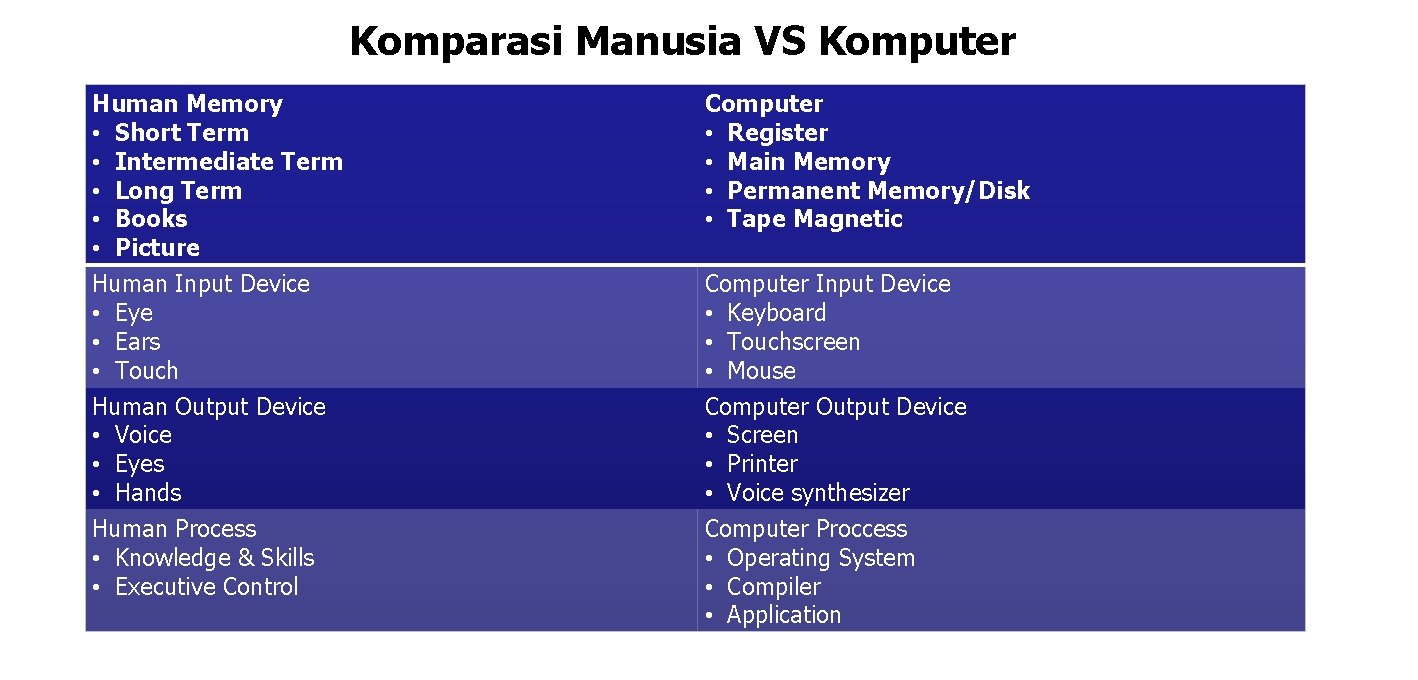 Komparasi Manusia VS Komputer

| Human Memory<br>• Short Term<br>• Intermediate Term<br>• Long Term<br>• Books<br>• Picture | Computer<br>• Register<br>• Main Memory<br>• Permanent Memory/Disk<br>• Tape Magnetic |
|---|---|
| Human Input Device<br>• Eye<br>• Ears<br>• Touch | Computer Input Device<br>• Keyboard<br>• Touchscreen<br>• Mouse |
| Human Output Device<br>• Voice<br>• Eyes<br>• Hands | Computer Output Device<br>• Screen<br>• Printer<br>• Voice synthesizer |
| Human Process<br>• Knowledge & Skills<br>• Executive Control | Computer Proccess<br>• Operating System<br>• Compiler<br>• Application |